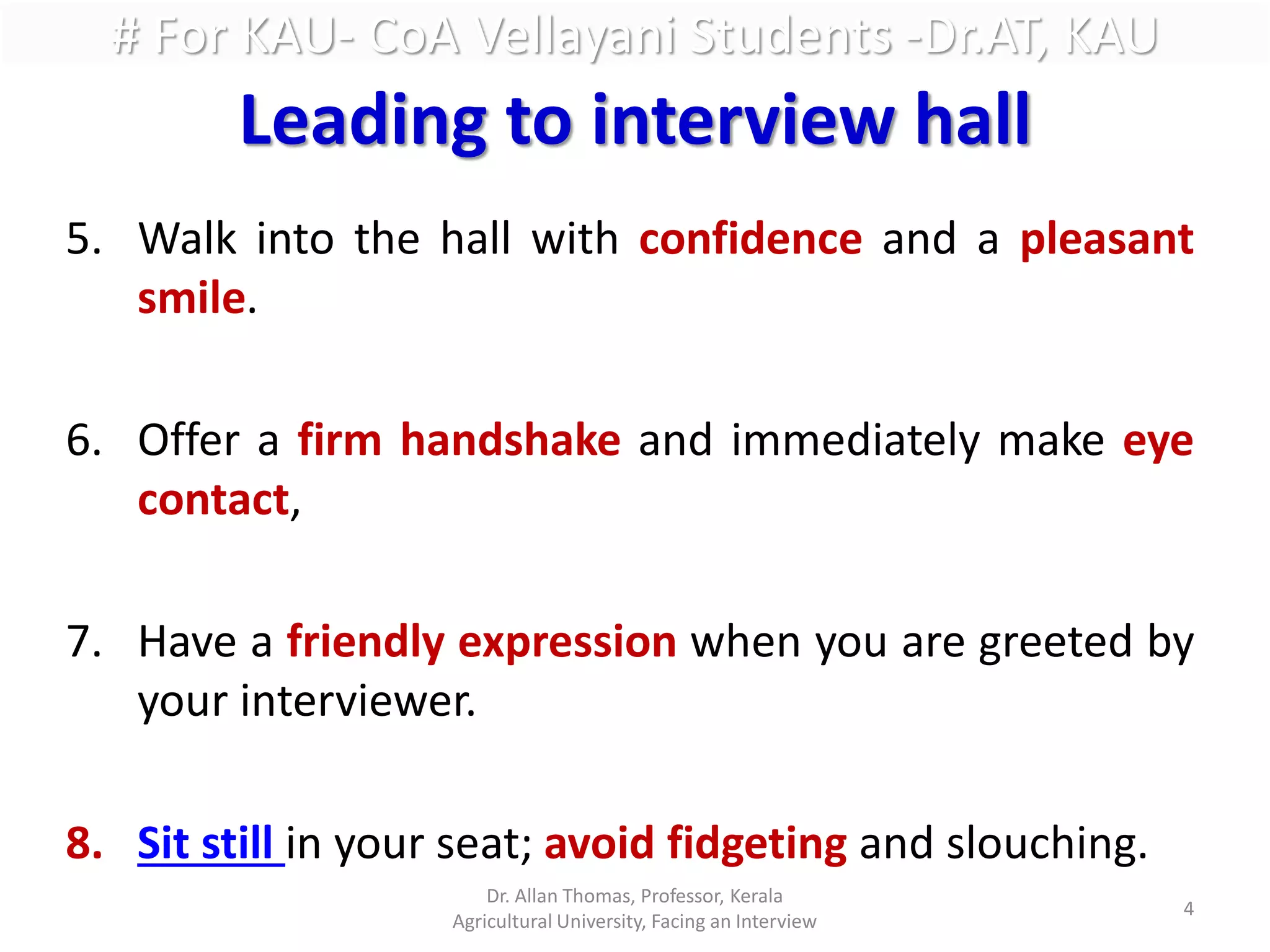 # For KAU- CoA Vellayani Students -Dr.AT, KAU

Leading to interview hall

5. Walk into the hall with confidence and a pleasant smile.

6. Offer a firm handshake and immediately make eye contact,

7. Have a friendly expression when you are greeted by your interviewer.

8. Sit still in your seat; avoid fidgeting and slouching.

Dr. Allan Thomas, Professor, Kerala Agricultural University, Facing an Interview

4